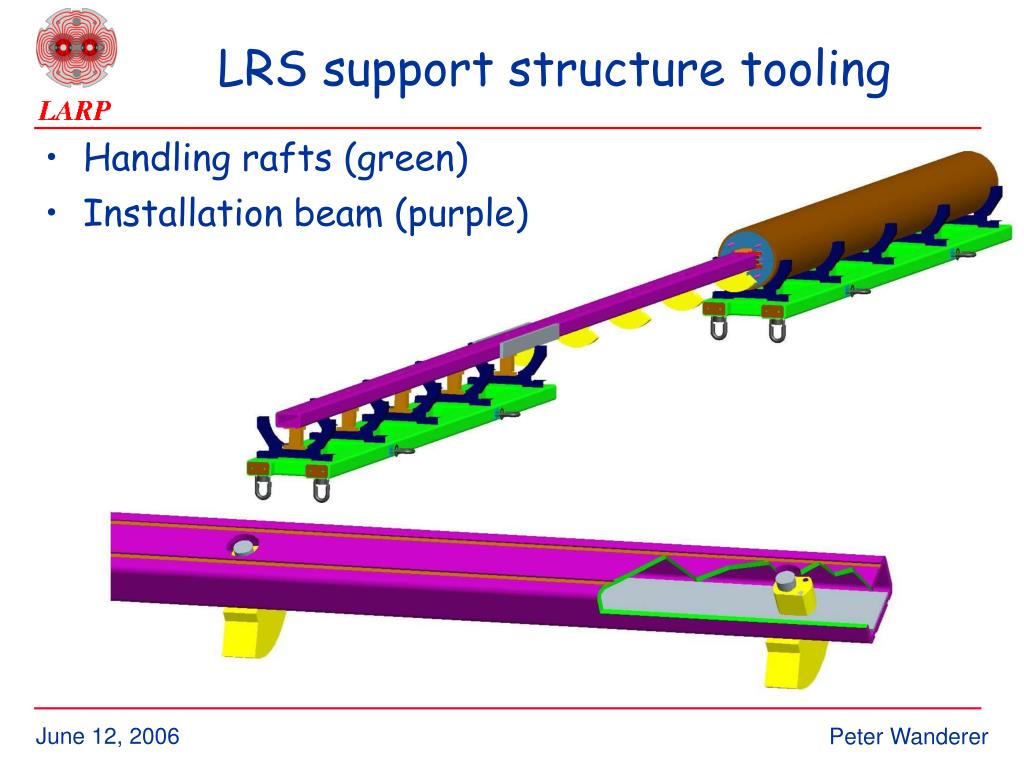 LARP

LRS support structure tooling

• Handling rafts (green)
• Installation beam (purple)

June 12, 2006

Peter Wanderer